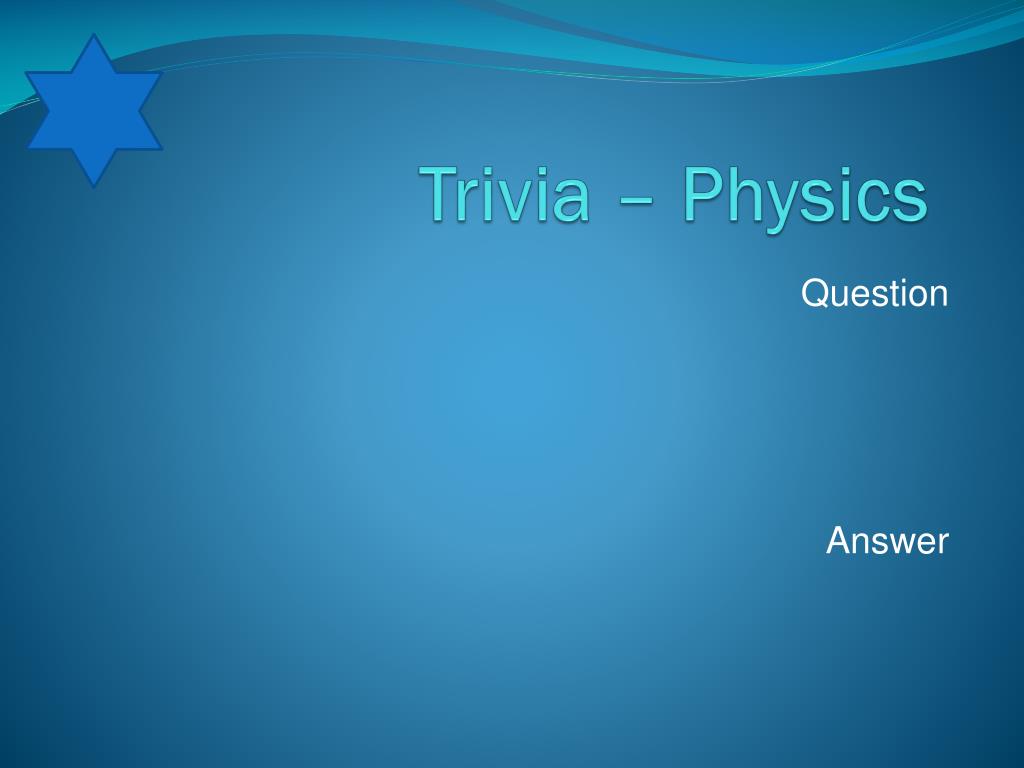 Trivia – Physics

Question

Answer